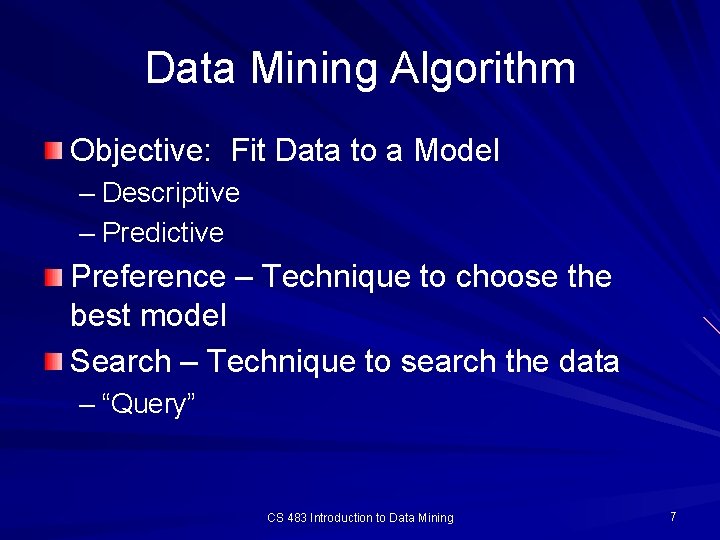 Data Mining Algorithm

Objective: Fit Data to a Model
– Descriptive
– Predictive

Preference – Technique to choose the best model

Search – Technique to search the data
– “Query”

CS 483 Introduction to Data Mining

7